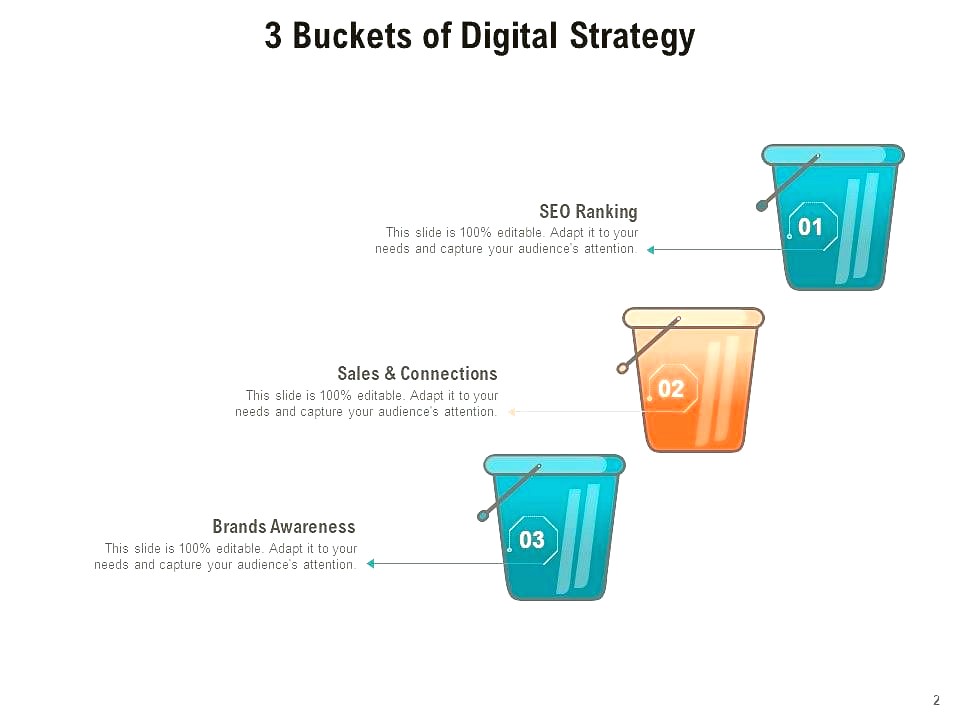 3 Buckets of Digital Strategy

SEO Ranking
This slide is 100% editable. Adapt it to your needs and capture your audience's attention.

01

Sales & Connections
This slide is 100% editable. Adapt it to your needs and capture your audience's attention.

02

Brands Awareness
This slide is 100% editable. Adapt it to your needs and capture your audience's attention.

03

2